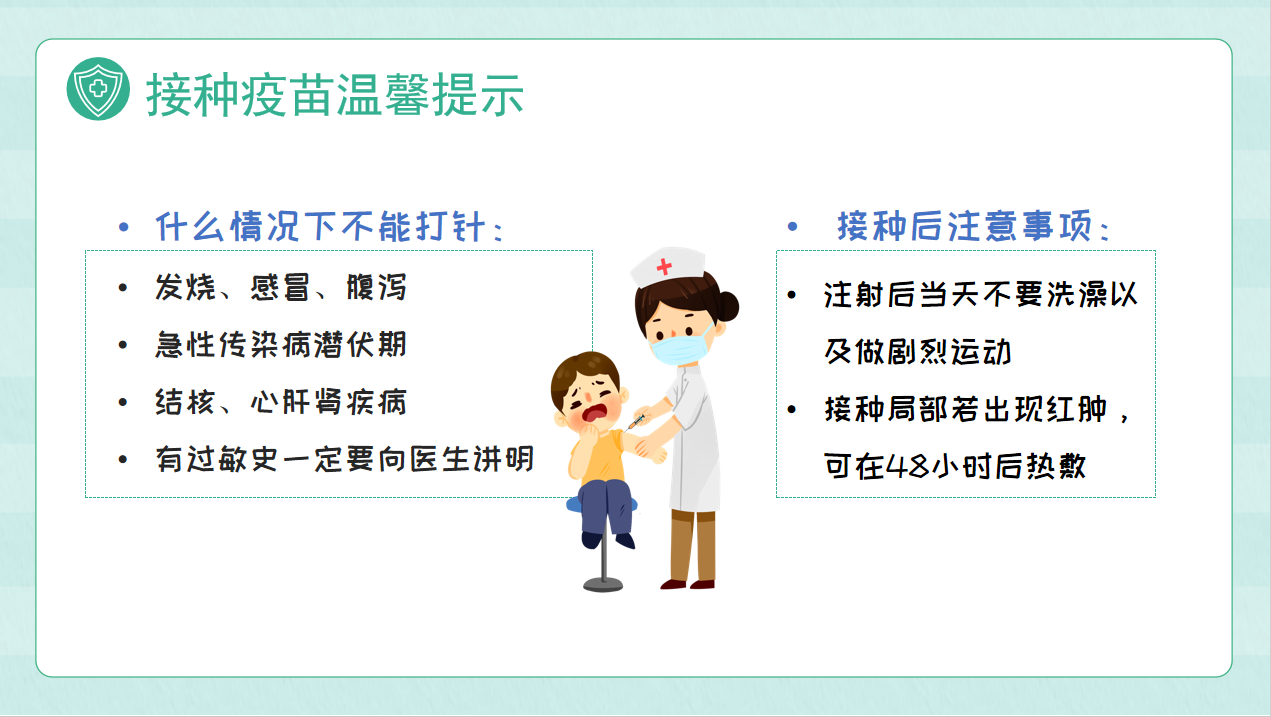 接种疫苗温馨提示

• 什么情况下不能打针：

• 发烧、感冒、腹泻
• 急性传染病潜伏期
• 结核、心肝肾疾病
• 有过敏史一定要向医生讲明

• 接种后注意事项：

• 注射后当天不要洗澡以及做剧烈运动
• 接种局部若出现红肿，可在48小时后热敷